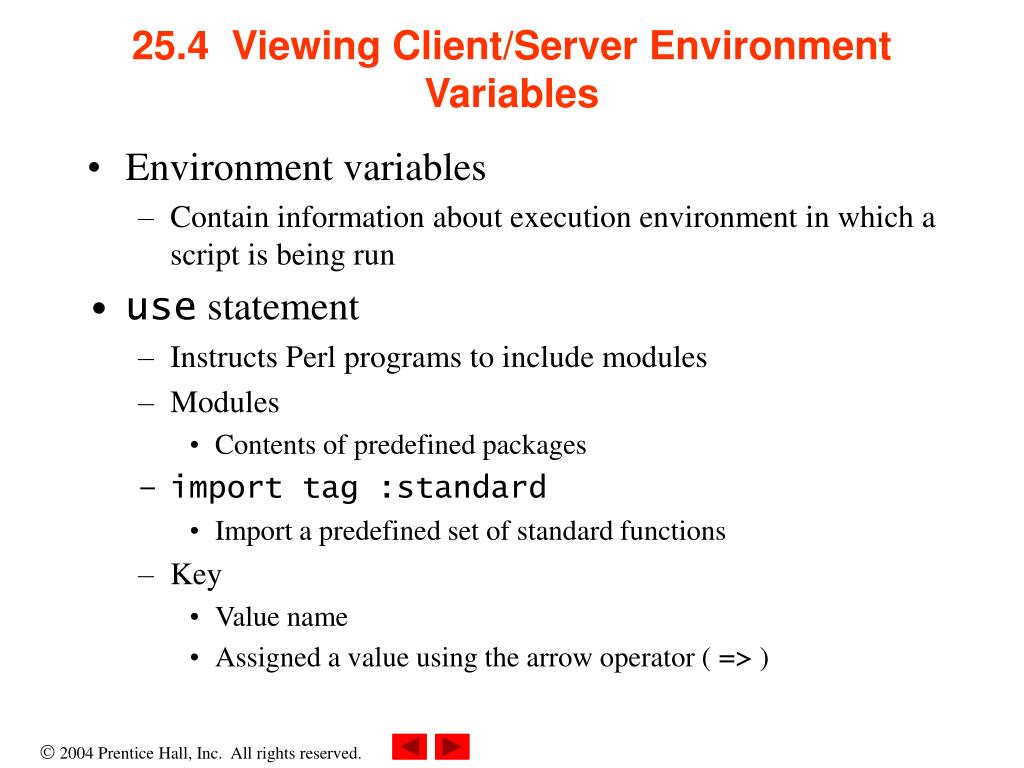 25.4 Viewing Client/Server Environment Variables

• Environment variables
– Contain information about execution environment in which a script is being run

• use statement
– Instructs Perl programs to include modules
– Modules
• Contents of predefined packages
– import tag :standard
• Import a predefined set of standard functions
– Key
• Value name
• Assigned a value using the arrow operator ( => )

© 2004 Prentice Hall, Inc. All rights reserved.